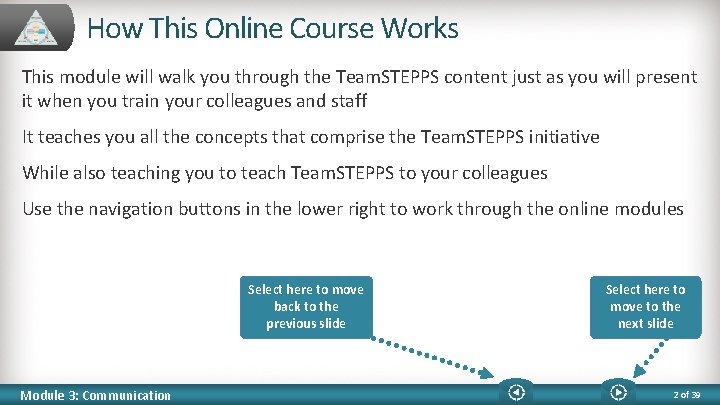 How This Online Course Works

This module will walk you through the TeamSTEPPS content just as you will present it when you train your colleagues and staff

It teaches you all the concepts that comprise the TeamSTEPPS initiative

While also teaching you to teach TeamSTEPPS to your colleagues

Use the navigation buttons in the lower right to work through the online modules

Select here to move back to the previous slide

Select here to move to the next slide

Module 3: Communication

2 of 39